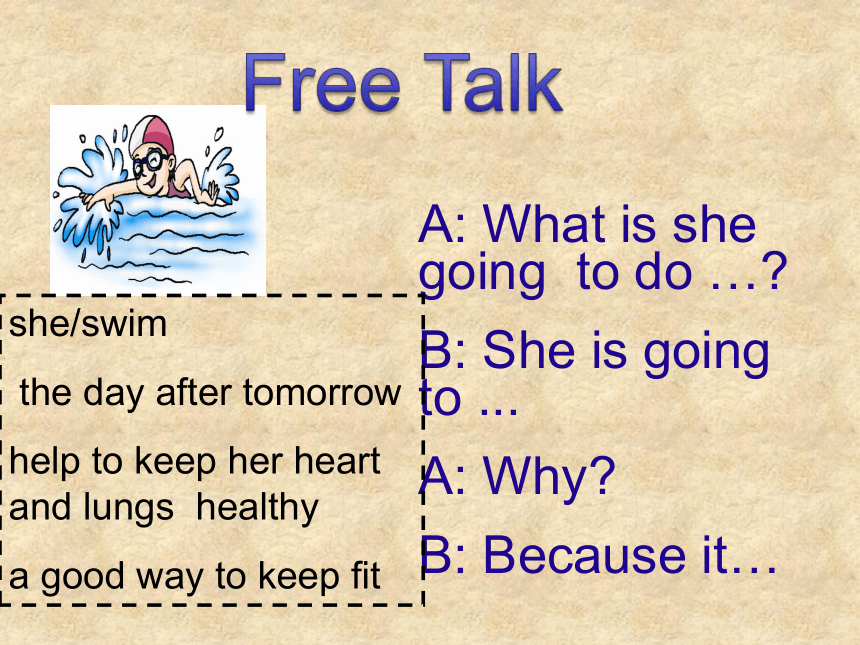 Free Talk

she/swim

the day after tomorrow

help to keep her heart and lungs healthy

a good way to keep fit

A: What is she going to do …?

B: She is going to ...

A: Why?

B: Because it…